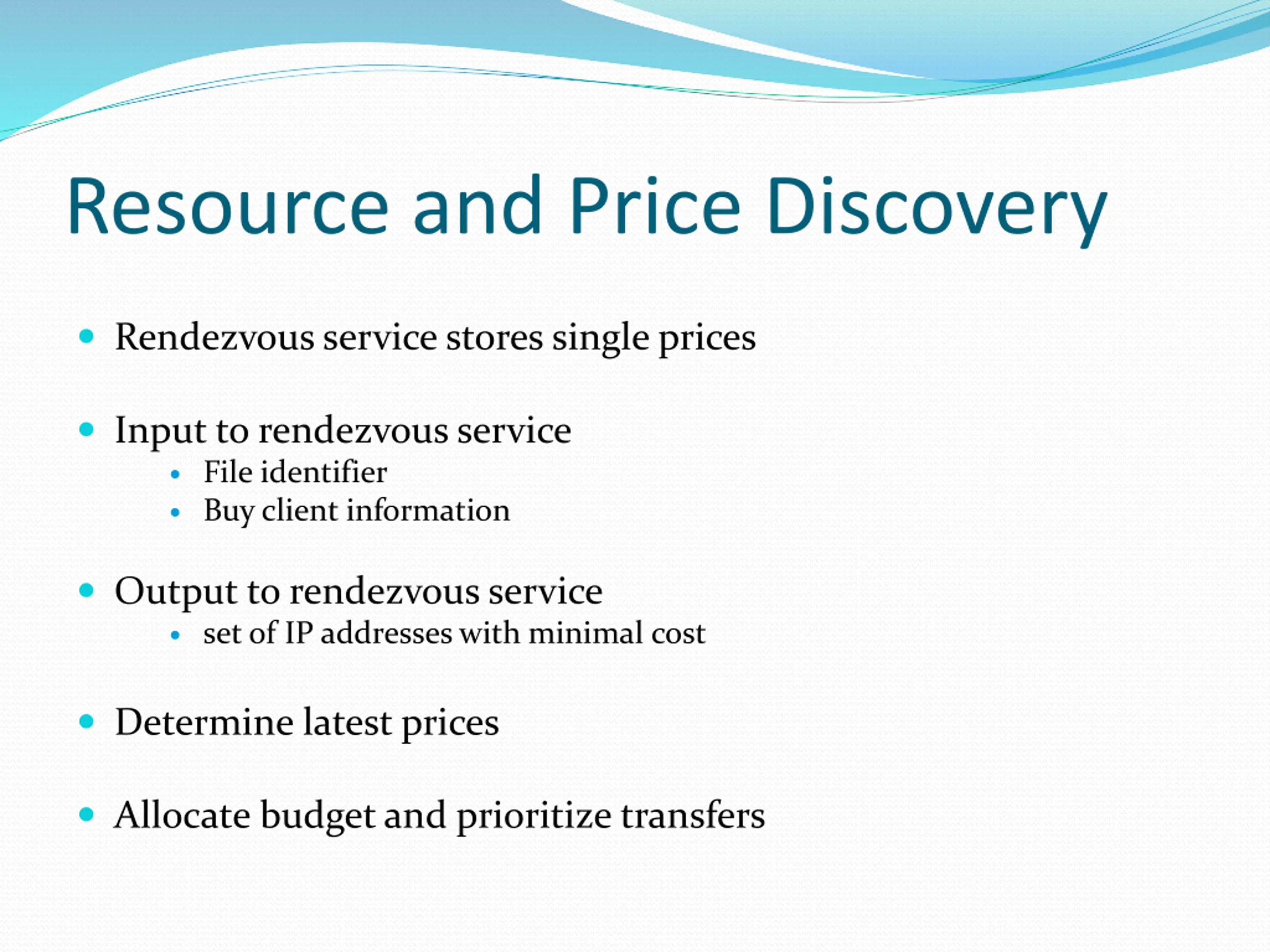 Resource and Price Discovery

- Rendezvous service stores single prices

- Input to rendezvous service
  - File identifier
  - Buy client information

- Output to rendezvous service
  - set of IP addresses with minimal cost

- Determine latest prices

- Allocate budget and prioritize transfers